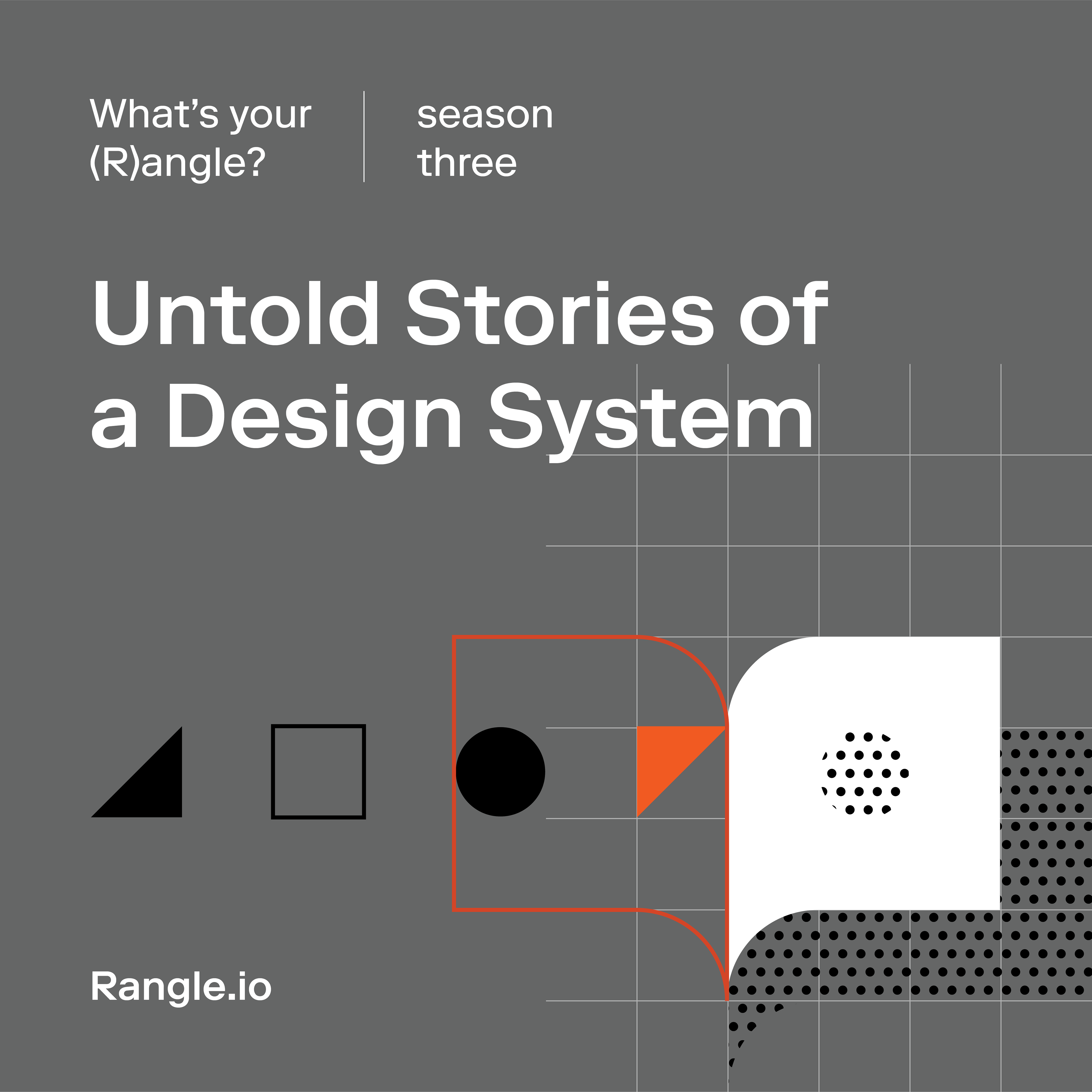 What's your (R)angle?

season three

Untold Stories of a Design System

Rangle.io